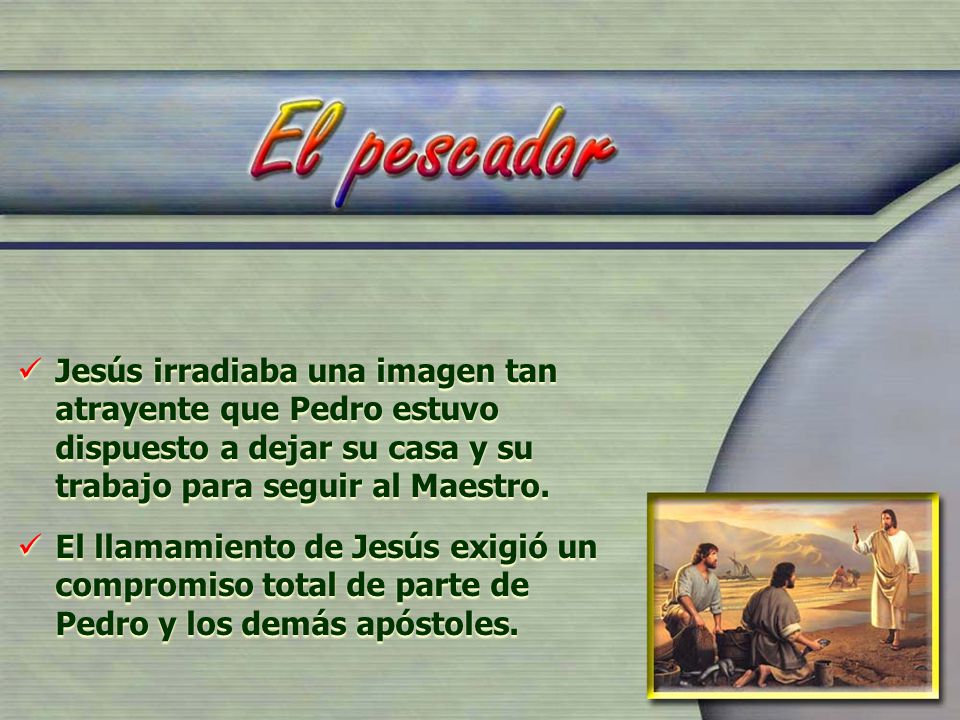 El pescador

✓ Jesús irradiaba una imagen tan atrayente que Pedro estuvo dispuesto a dejar su casa y su trabajo para seguir al Maestro.

✓ El llamamiento de Jesús exigió un compromiso total de parte de Pedro y los demás apóstoles.